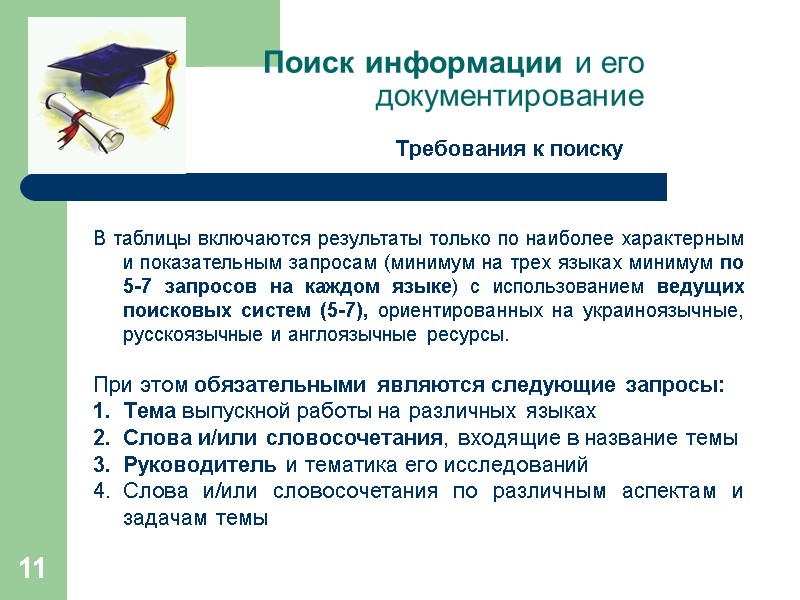 Поиск информации и его документирование

Требования к поиску

В таблицы включаются результаты только по наиболее характерным и показательным запросам (минимум на трех языках минимум по 5-7 запросов на каждом языке) с использованием ведущих поисковых систем (5-7), ориентированных на украиноязычные, русскоязычные и англоязычные ресурсы.

При этом обязательными являются следующие запросы:
1. Тема выпускной работы на различных языках
2. Слова и/или словосочетания, входящие в название темы
3. Руководитель и тематика его исследований
4. Слова и/или словосочетания по различным аспектам и задачам темы

11